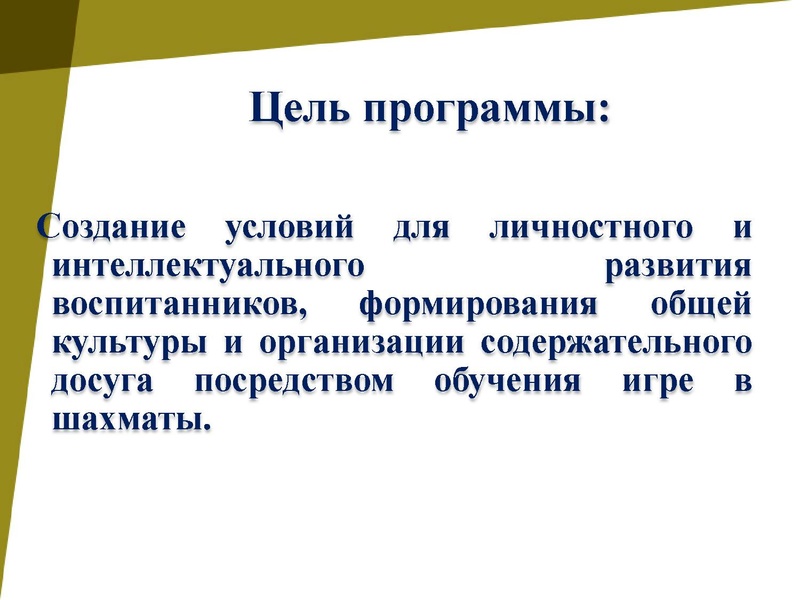 Цель программы:

Создание условий для личностного и интеллектуального развития воспитанников, формирования общей культуры и организации содержательного досуга посредством обучения игре в шахматы.